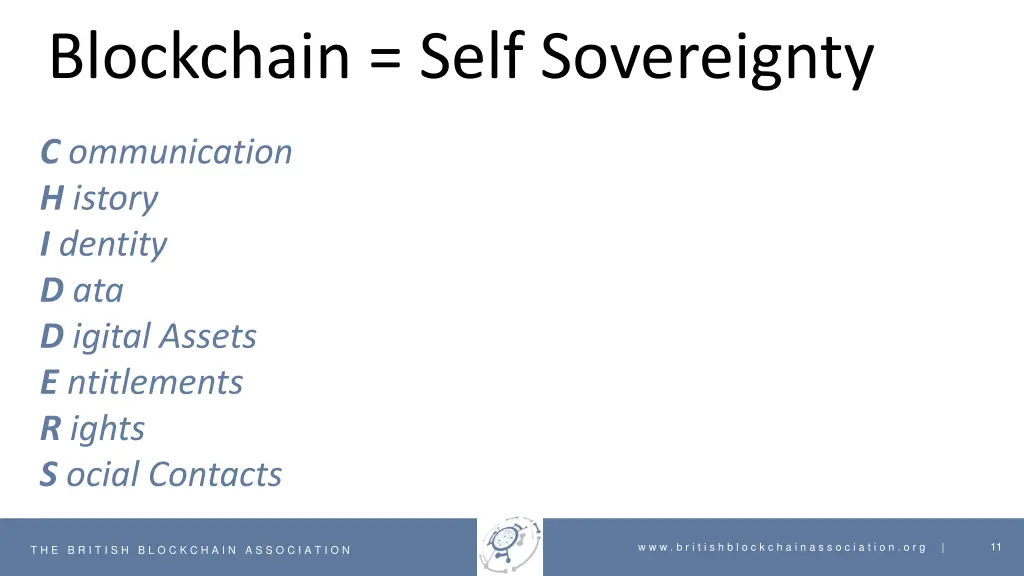 Blockchain = Self Sovereignty

C ommunication
H istory
I dentity
D ata
D igital Assets
E ntitlements
R ights
S ocial Contacts

THE BRITISH BLOCKCHAIN ASSOCIATION

www.britishblockchainassociation.org | 11